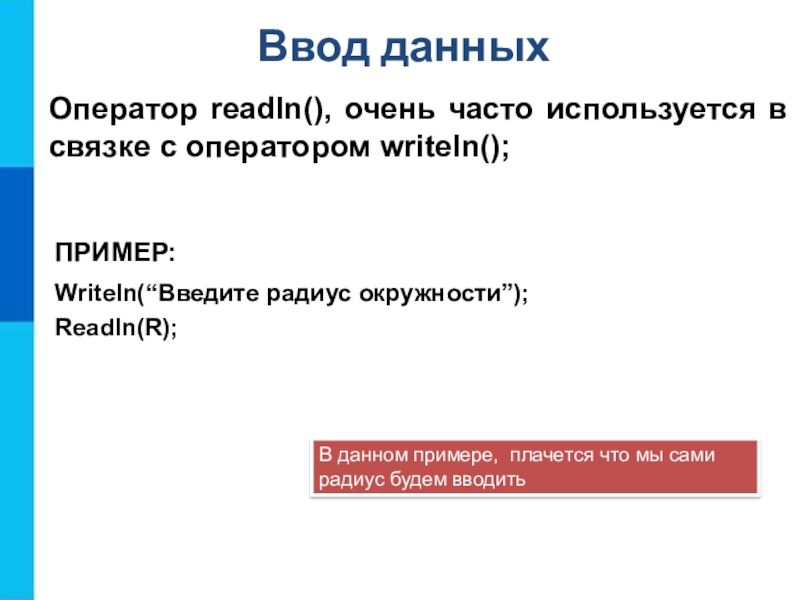 Ввод данных

Оператор readln(), очень часто используется в связке с оператором writeln();

ПРИМЕР:

Writeln(“Введите радиус окружности”);
Readln(R);

В данном примере,  плачется что мы сами радиус будем вводить